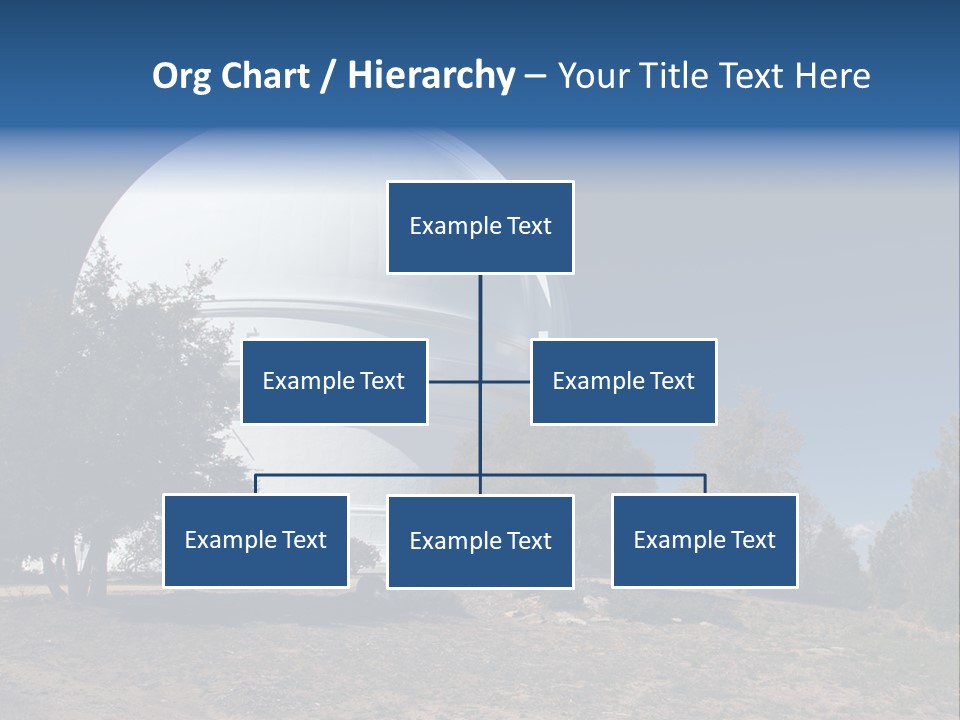 Org Chart / Hierarchy – Your Title Text Here

Example Text

Example Text

Example Text

Example Text

Example Text

Example Text